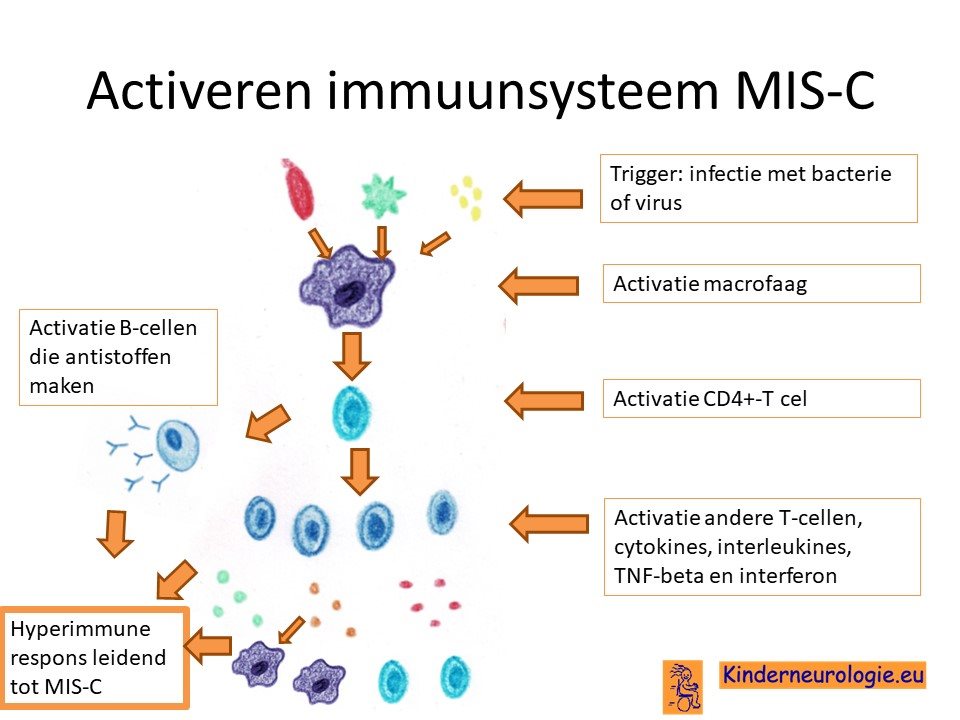 Activeren immuunsysteem MIS-C

Trigger: infectie met bacterie of virus

Activatie macrofaag

Activatie B-cellen die antistoffen maken

Activatie CD4+-T cel

Activatie andere T-cellen, cytokines, interleukines, TNF-beta en interferon

Hyperimmune respons leidend tot MIS-C

Kinderneurologie.eu